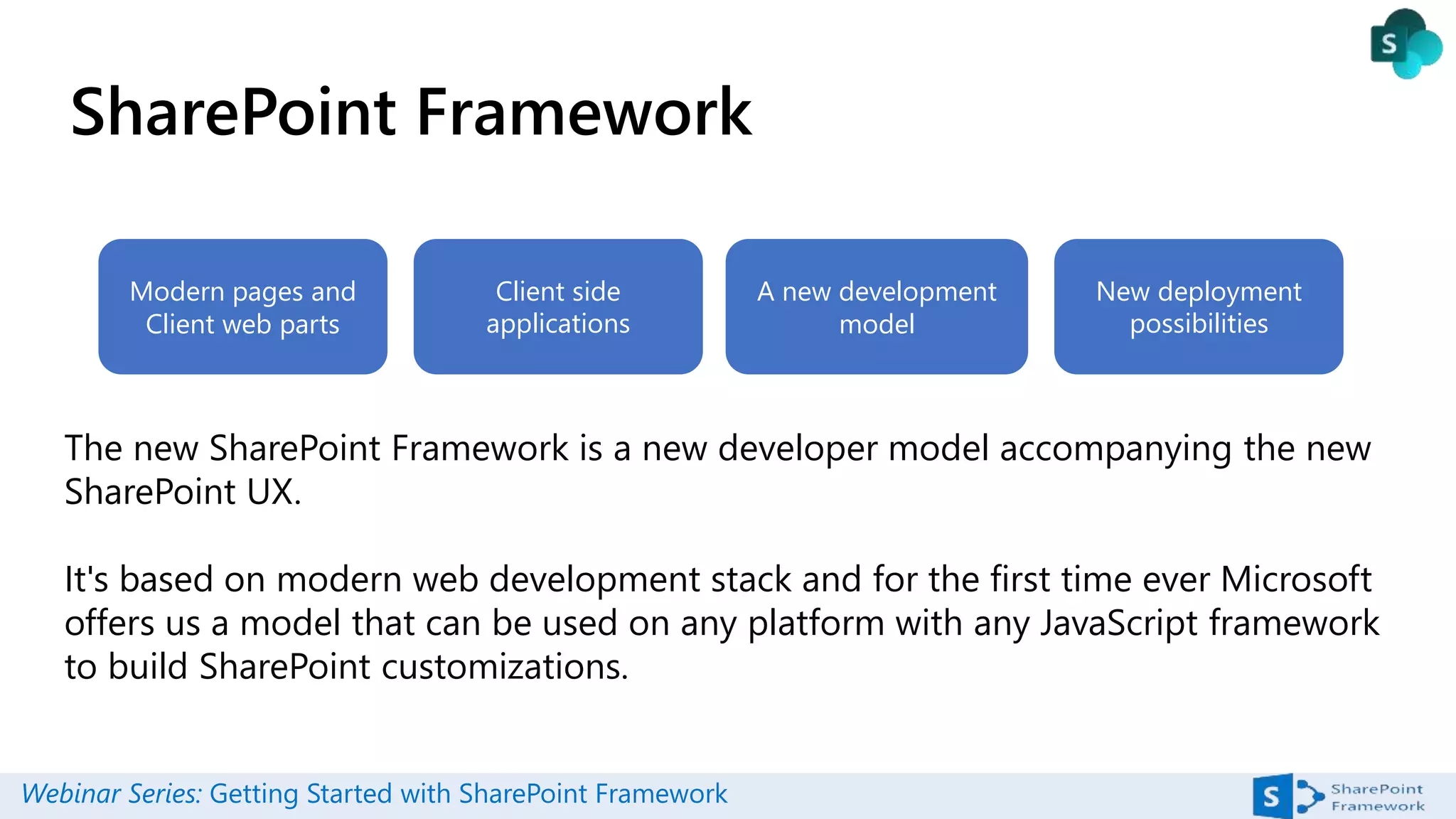 S

SharePoint Framework

Modern pages and Client web parts

Client side applications

A new development model

New deployment possibilities

The new SharePoint Framework is a new developer model accompanying the new SharePoint UX.

It's based on modern web development stack and for the first time ever Microsoft offers us a model that can be used on any platform with any JavaScript framework to build SharePoint customizations.

Webinar Series: Getting Started with SharePoint Framework

S SharePoint Framework